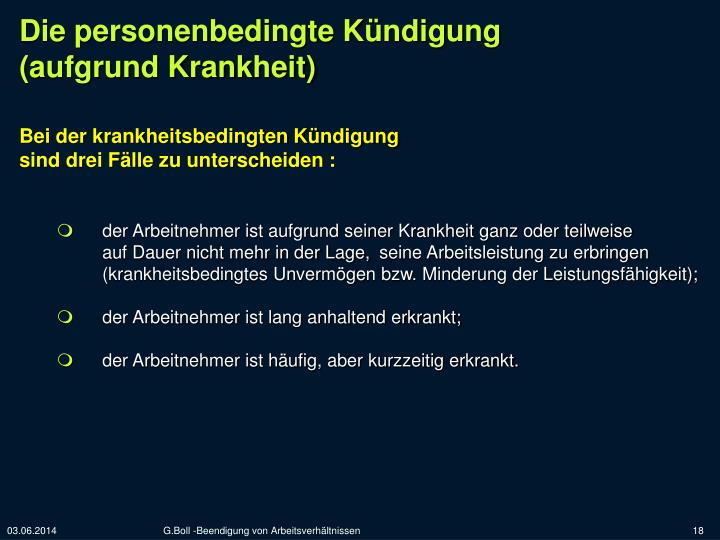 Die personenbedingte Kündigung (aufgrund Krankheit)

Bei der krankheitsbedingten Kündigung sind drei Fälle zu unterscheiden :

der Arbeitnehmer ist aufgrund seiner Krankheit ganz oder teilweise auf Dauer nicht mehr in der Lage, seine Arbeitsleistung zu erbringen (krankheitsbedingtes Unvermögen bzw. Minderung der Leistungsfähigkeit);

der Arbeitnehmer ist lang anhaltend erkrankt;

der Arbeitnehmer ist häufig, aber kurzzeitig erkrankt.

03.06.2014

G.Boll -Beendigung von Arbeitsverhältnissen

18